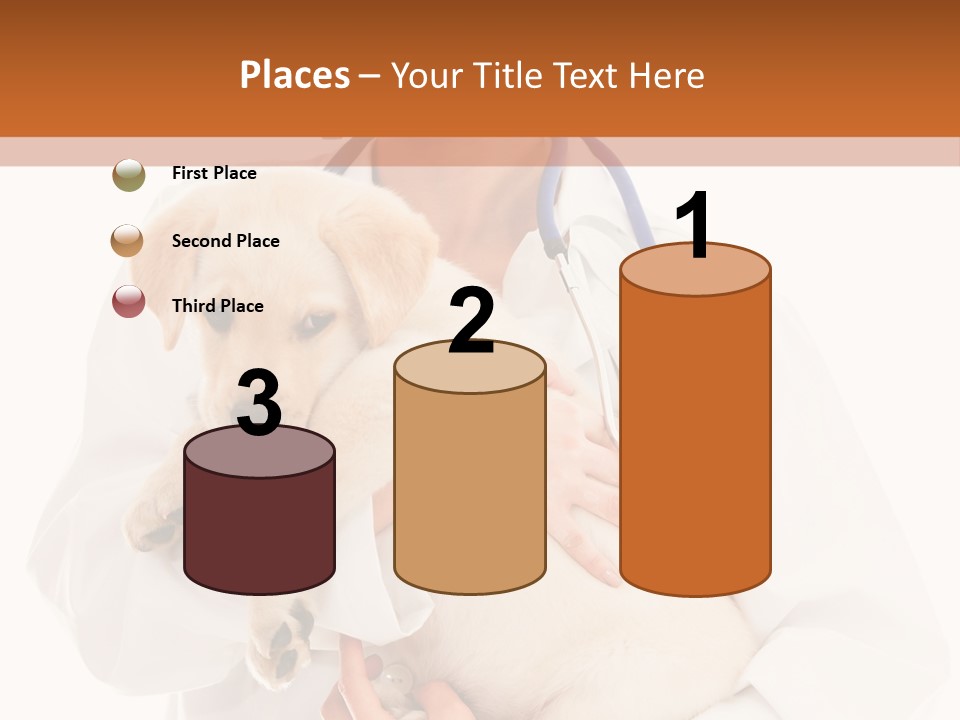 Places – Your Title Text Here

First Place

Second Place

Third Place

3

2

1